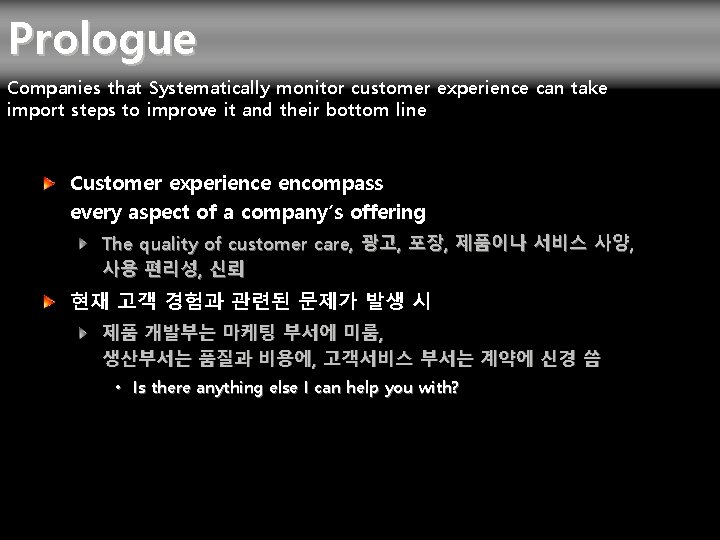 Prologue

Companies that Systematically monitor customer experience can take import steps to improve it and their bottom line

Customer experience encompass every aspect of a company's offering

The quality of customer care, 광고, 포장, 제품이나 서비스 사양, 사용 편리성, 신뢰

현재 고객 경험과 관련된 문제가 발생 시

제품 개발부는 마케팅 부서에 미룸, 생산부서는 품질과 비용에, 고객서비스 부서는 계약에 신경 씀

• Is there anything else I can help you with?